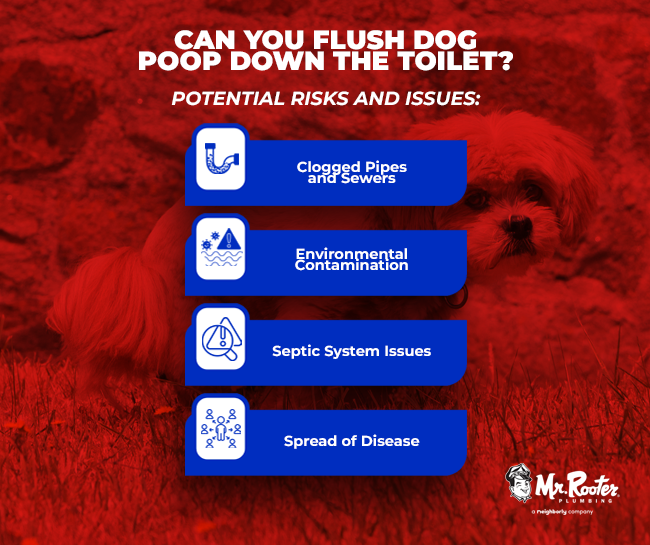 CAN YOU FLUSH DOG POOP DOWN THE TOILET?

POTENTIAL RISKS AND ISSUES:

Clogged Pipes and Sewers

Environmental Contamination

Septic System Issues

Spread of Disease

Mr. Rooter PLUMBING

a neighborly company